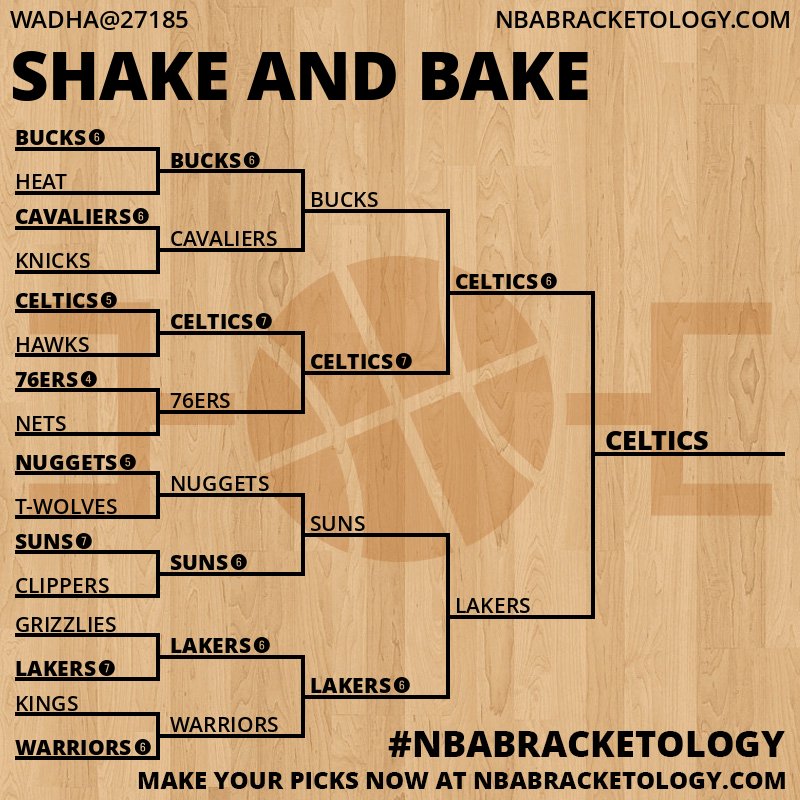 WADHA@27185
NBABRACKETOLOGY.COM
SHAKE AND BAKE

BUCKS 6
HEAT
CAVALIERS 6
KNICKS
CELTICS 5
HAWKS
76ERS 4
NETS
NUGGETS 5
T-WOLVES
SUNS 7
CLIPPERS
GRIZZLIES
LAKERS 7
KINGS
WARRIORS 6

BUCKS 6
CAVALIERS
CELTICS 7
76ERS
NUGGETS
SUNS 6
LAKERS 6
WARRIORS

BUCKS
CELTICS 7
SUNS
LAKERS 6

CELTICS 6
LAKERS

CELTICS

#NBABRACKETOLOGY
MAKE YOUR PICKS NOW AT NBABRACKETOLOGY.COM